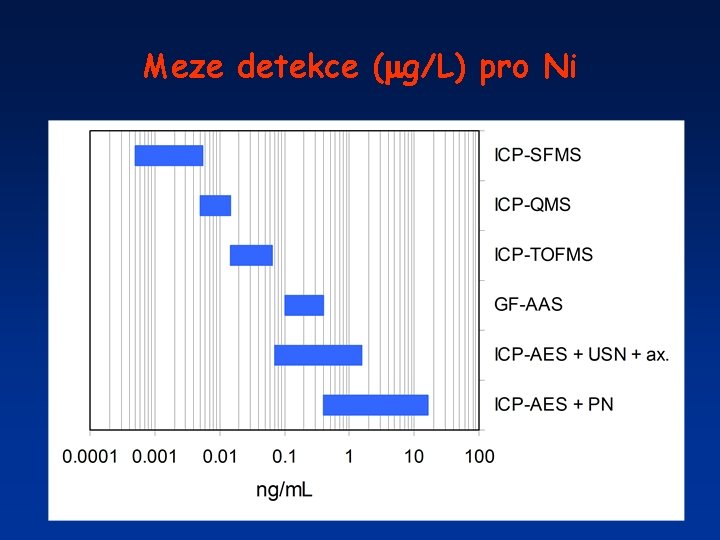 Meze detekce (μg/L) pro Ni

ICP-SFMS
ICP-QMS
ICP-TOFMS
GF-AAS
ICP-AES + USN + ax.
ICP-AES + PN

0.0001 0.001 0.01 0.1 1 10 100
ng/mL